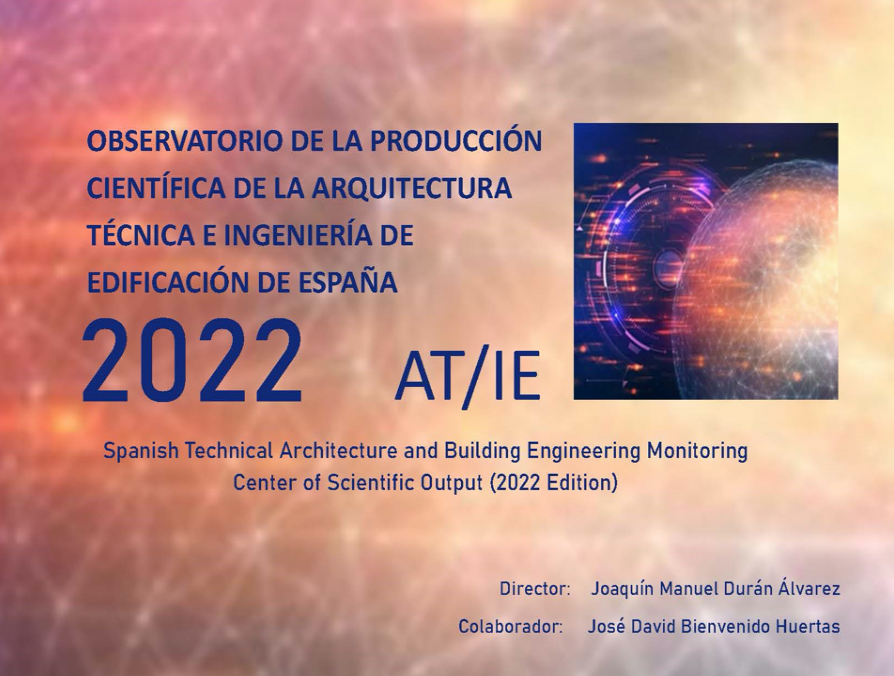 OBSERVATORIO DE LA PRODUCCIÓN CIENTÍFICA DE LA ARQUITECTURA TÉCNICA E INGENIERÍA DE EDIFICACIÓN DE ESPAÑA

2022 AT/IE

Spanish Technical Architecture and Building Engineering Monitoring Center of Scientific Output (2022 Edition)

Director: Joaquín Manuel Durán Álvarez

Colaborador: José David Bienvenido Huertas